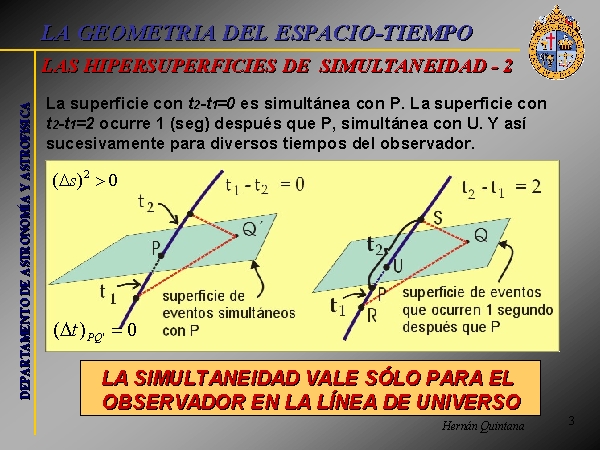 LA GEOMETRIA DEL ESPACIO-TIEMPO

LAS HIPERSUPERFICIES DE SIMULTANEIDAD - 2

DEPARTAMENTO DE ASTRONOMÍA Y ASTROFÍSICA

La superficie con $t_2$-$t_1$=0 es simultánea con P. La superficie con $t_2$-$t_1$=2 ocurre 1 (seg) después que P, simultánea con U. Y así sucesivamente para diversos tiempos del observador.

$(\Delta s)^2 > 0$

$t_1 - t_2 = 0$

$t_2$

P

Q´

$t_1$

superficie de eventos simultáneos con P

$(\Delta t)_{PQ'} = 0$

$t_2 - t_1 = 2$

S

Q

$t_2$

U

P

$t_1$

R

superficie de eventos que ocurren 1 segundo después que P

LA SIMULTANEIDAD VALE SÓLO PARA EL OBSERVADOR EN LA LÍNEA DE UNIVERSO

Hernán Quintana

3